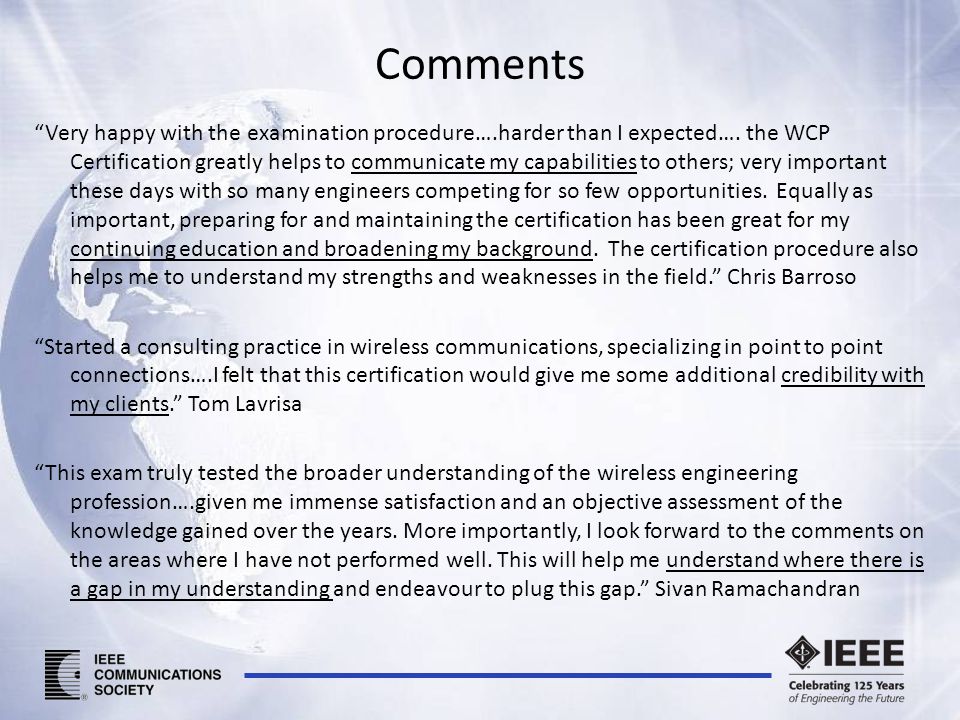 Comments

“Very happy with the examination procedure….harder than I expected…. the WCP Certification greatly helps to communicate my capabilities to others; very important these days with so many engineers competing for so few opportunities. Equally as important, preparing for and maintaining the certification has been great for my continuing education and broadening my background. The certification procedure also helps me to understand my strengths and weaknesses in the field.” Chris Barroso

“Started a consulting practice in wireless communications, specializing in point to point connections….I felt that this certification would give me some additional credibility with my clients.” Tom Lavrisa

“This exam truly tested the broader understanding of the wireless engineering profession….given me immense satisfaction and an objective assessment of the knowledge gained over the years. More importantly, I look forward to the comments on the areas where I have not performed well. This will help me understand where there is a gap in my understanding and endeavour to plug this gap.” Sivan Ramachandran

IEEE COMMUNICATIONS SOCIETY

IEEE
Celebrating 125 Years of Engineering the Future